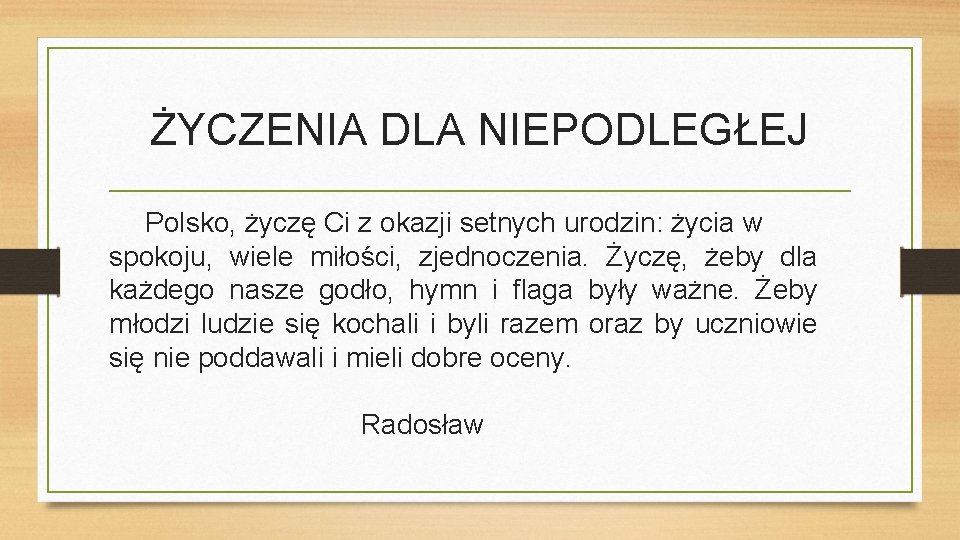 ŻYCZENIA DLA NIEPODLEGŁEJ

Polsko, życzę Ci z okazji setnych urodzin: życia w spokoju, wiele miłości, zjednoczenia. Życzę, żeby dla każdego nasze godło, hymn i flaga były ważne. Żeby młodzi ludzie się kochali i byli razem oraz by uczniowie się nie poddawali i mieli dobre oceny.

Radosław